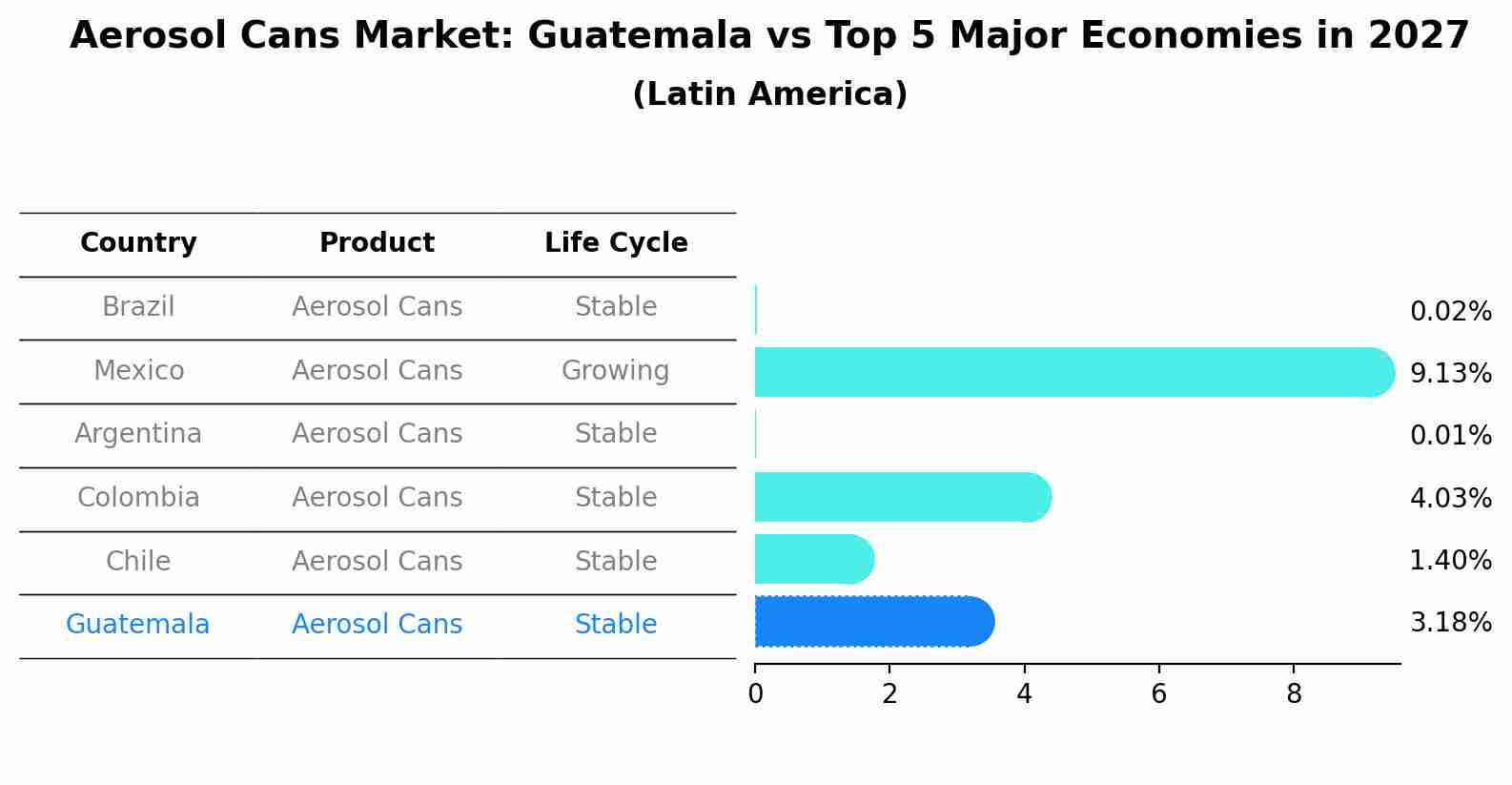 Aerosol Cans Market: Guatemala vs Top 5 Major Economies in 2027
(Latin America)

| Country | Product | Life Cycle |
|---|---|---|
| Brazil | Aerosol Cans | Stable |
| Mexico | Aerosol Cans | Growing |
| Argentina | Aerosol Cans | Stable |
| Colombia | Aerosol Cans | Stable |
| Chile | Aerosol Cans | Stable |
| Guatemala | Aerosol Cans | Stable |

0.02%
9.13%
0.01%
4.03%
1.40%
3.18%

0 2 4 6 8